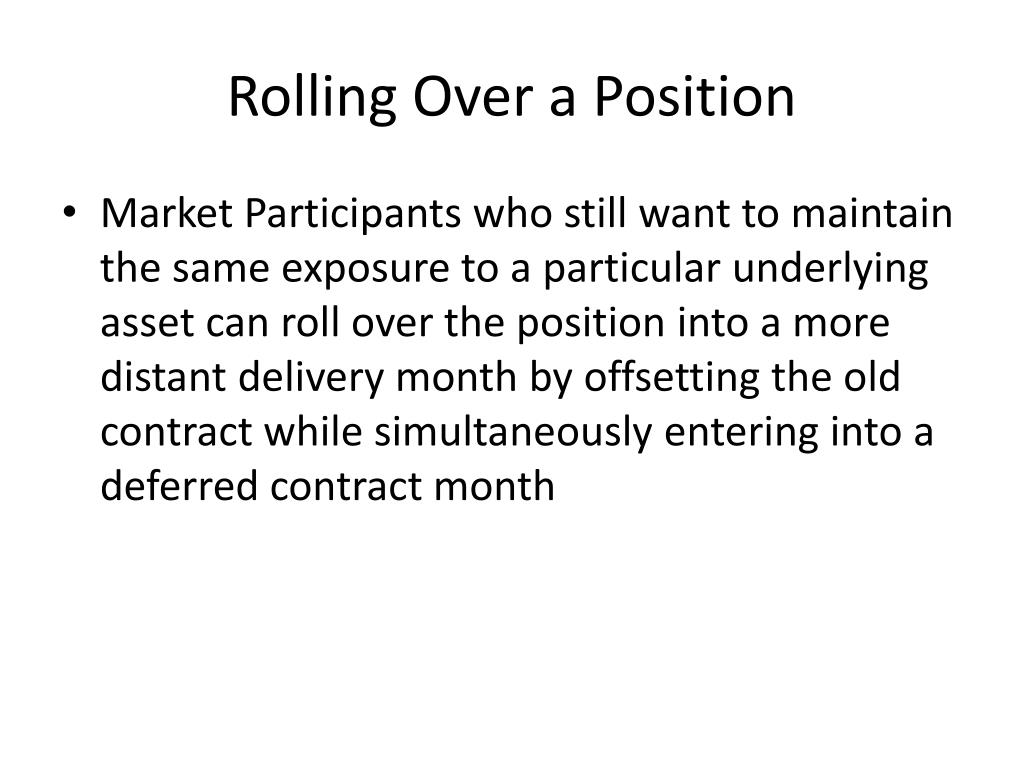 Rolling Over a Position

• Market Participants who still want to maintain the same exposure to a particular underlying asset can roll over the position into a more distant delivery month by offsetting the old contract while simultaneously entering into a deferred contract month